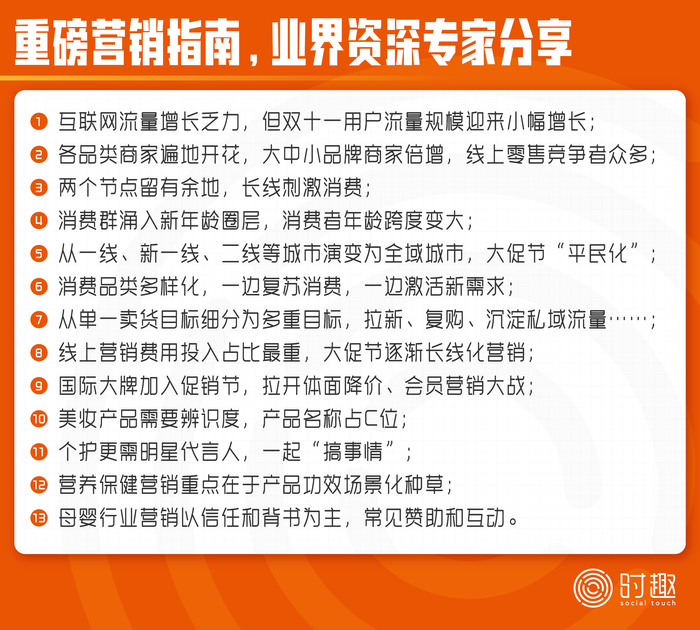 重磅营销指南，业界资深专家分享

1 互联网流量增长乏力，但双十一用户流量规模迎来小幅增长；

2 各品类商家遍地开花，大中小品牌商家倍增，线上零售竞争者众多；

3 两个节点留有余地，长线刺激消费；

4 消费群涌入新年龄圈层，消费者年龄跨度变大；

5 从一线、新一线、二线等城市演变为全域城市，大促节“平民化”；

6 消费品类多样化，一边复苏消费，一边激活新需求；

7 从单一卖货目标细分为多重目标，拉新、复购、沉淀私域流量……；

8 线上营销费用投入占比最重，大促节逐渐长线化营销；

9 国际大牌加入促销节，拉开体面降价、会员营销大战；

10 美妆产品需要辨识度，产品名称占C位；

11 个护更需明星代言人，一起“搞事情”；

12 营养保健营销重点在于产品功效场景化种草；

13 母婴行业营销以信任和背书为主，常见赞助和互动。

时趣
social touch